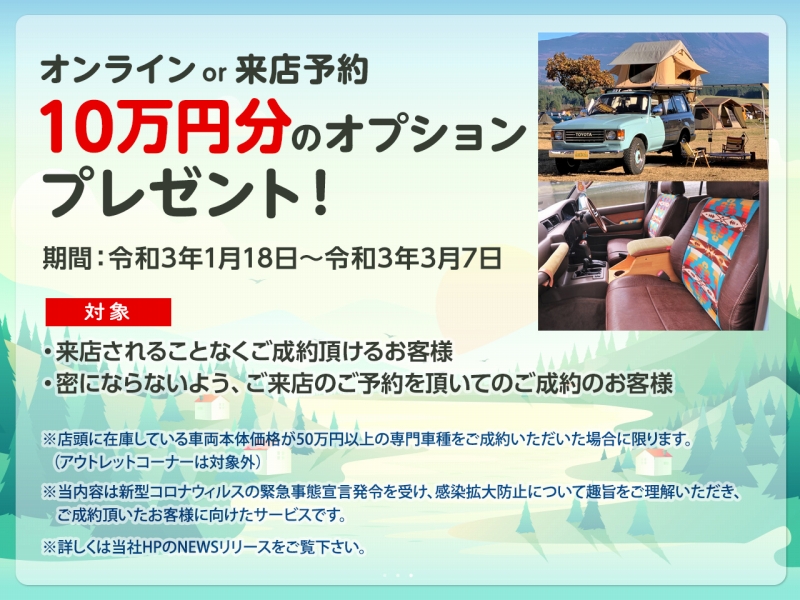 オンライン or 来店予約

10万円分のオプション

プレゼント！

期間：令和3年1月18日～令和3年3月7日

対象

・来店されることなくご成約頂けるお客様

・密にならないよう、ご来店のご予約を頂いてのご成約のお客様

※店頭に在庫している車両本体価格が50万円以上の専門車種をご成約いただいた場合に限ります。（アウトレットコーナーは対象外）

※当内容は新型コロナウィルスの緊急事態宣言発令を受け、感染拡大防止について趣旨をご理解いただき、ご成約頂いたお客様に向けたサービスです。

※詳しくは当社HPのNEWSリリースをご覧下さい。

TOYOTA